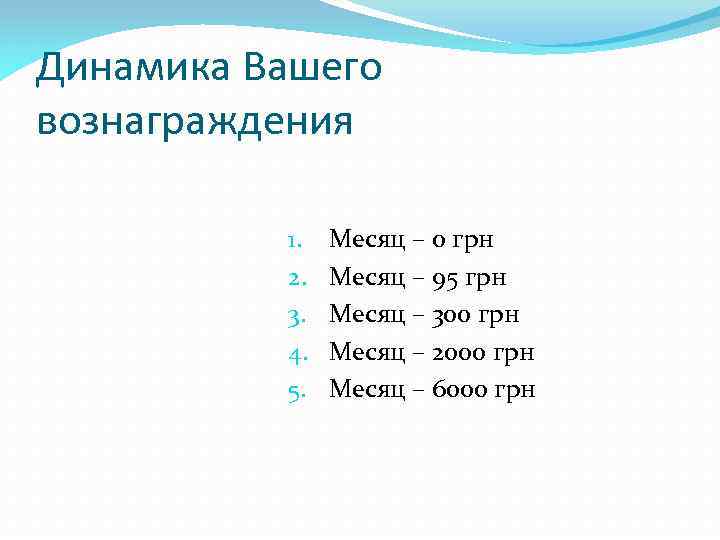 Динамика Вашего вознаграждения

1. Месяц – 0 грн
2. Месяц – 95 грн
3. Месяц – 300 грн
4. Месяц – 2000 грн
5. Месяц – 6000 грн